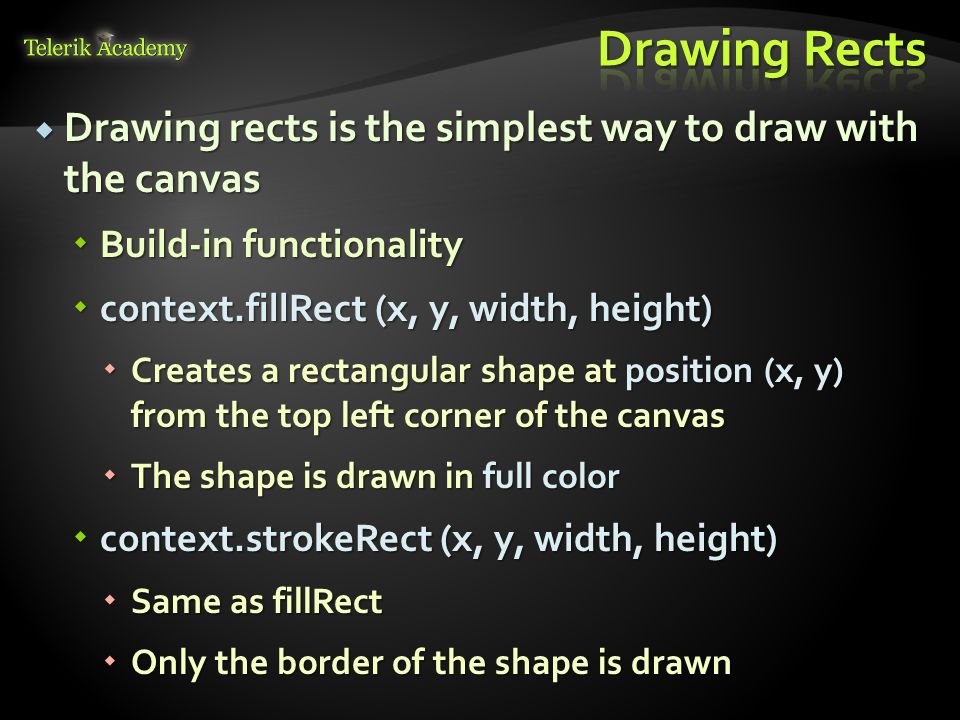 Telerik Academy

Drawing Rects

Drawing rects is the simplest way to draw with the canvas

Build-in functionality

context.fillRect (x, y, width, height)

Creates a rectangular shape at position (x, y) from the top left corner of the canvas

The shape is drawn in full color

context.strokeRect (x, y, width, height)

Same as fillRect

Only the border of the shape is drawn